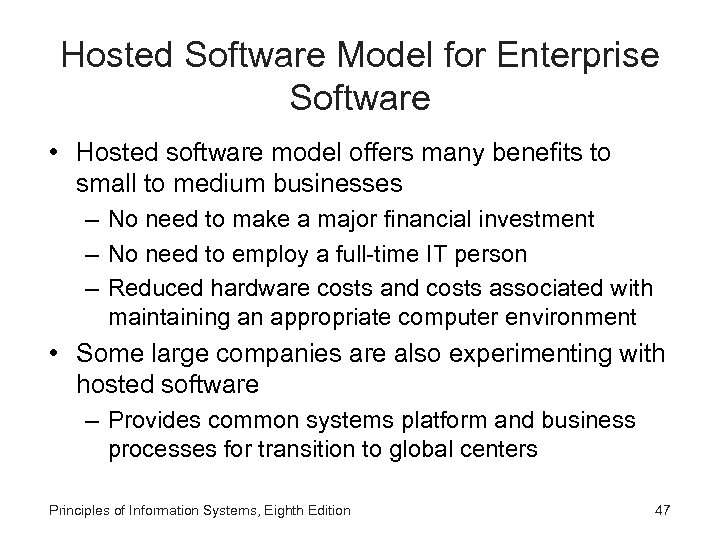 Hosted Software Model for Enterprise Software

• Hosted software model offers many benefits to small to medium businesses
– No need to make a major financial investment
– No need to employ a full-time IT person
– Reduced hardware costs and costs associated with maintaining an appropriate computer environment
• Some large companies are also experimenting with hosted software
– Provides common systems platform and business processes for transition to global centers

Principles of Information Systems, Eighth Edition

47